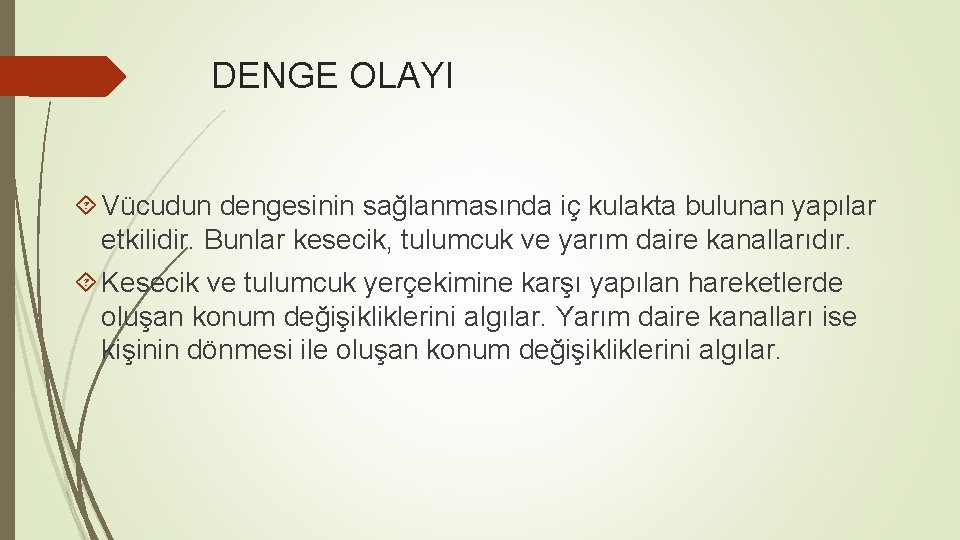 DENGE OLAYI

Vücudun dengesinin sağlanmasında iç kulakta bulunan yapılar etkilidir. Bunlar kesecik, tulumcuk ve yarım daire kanallarıdır.

Kesecik ve tulumcuk yerçekimine karşı yapılan hareketlerde oluşan konum değişikliklerini algılar. Yarım daire kanalları ise kişinin dönmesi ile oluşan konum değişikliklerini algılar.